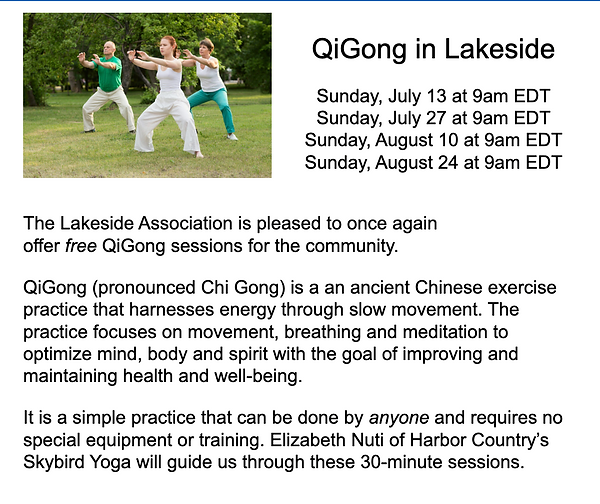 QiGong in Lakeside

Sunday, July 13 at 9am EDT
Sunday, July 27 at 9am EDT
Sunday, August 10 at 9am EDT
Sunday, August 24 at 9am EDT

The Lakeside Association is pleased to once again offer free QiGong sessions for the community.

QiGong (pronounced Chi Gong) is a an ancient Chinese exercise practice that harnesses energy through slow movement. The practice focuses on movement, breathing and meditation to optimize mind, body and spirit with the goal of improving and maintaining health and well-being.

It is a simple practice that can be done by anyone and requires no special equipment or training. Elizabeth Nuti of Harbor Country's Skybird Yoga will guide us through these 30-minute sessions.